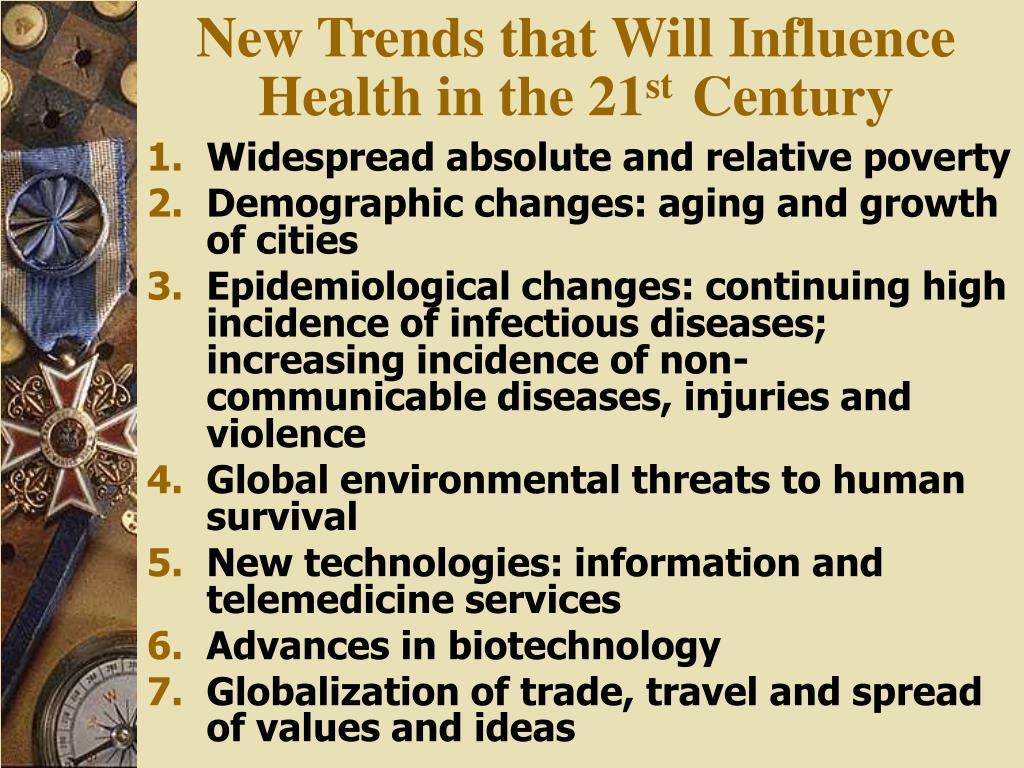 New Trends that Will Influence Health in the 21$^{st}$ Century

1. Widespread absolute and relative poverty
2. Demographic changes: aging and growth of cities
3. Epidemiological changes: continuing high incidence of infectious diseases; increasing incidence of non-communicable diseases, injuries and violence
4. Global environmental threats to human survival
5. New technologies: information and telemedicine services
6. Advances in biotechnology
7. Globalization of trade, travel and spread of values and ideas